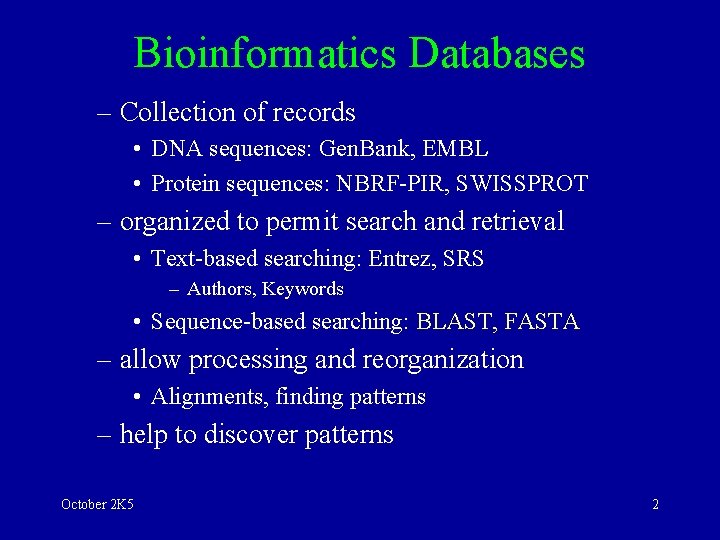 Bioinformatics Databases

– Collection of records
• DNA sequences: GenBank, EMBL
• Protein sequences: NBRF-PIR, SWISSPROT
– organized to permit search and retrieval
• Text-based searching: Entrez, SRS
– Authors, Keywords
• Sequence-based searching: BLAST, FASTA
– allow processing and reorganization
• Alignments, finding patterns
– help to discover patterns

October 2K5

2